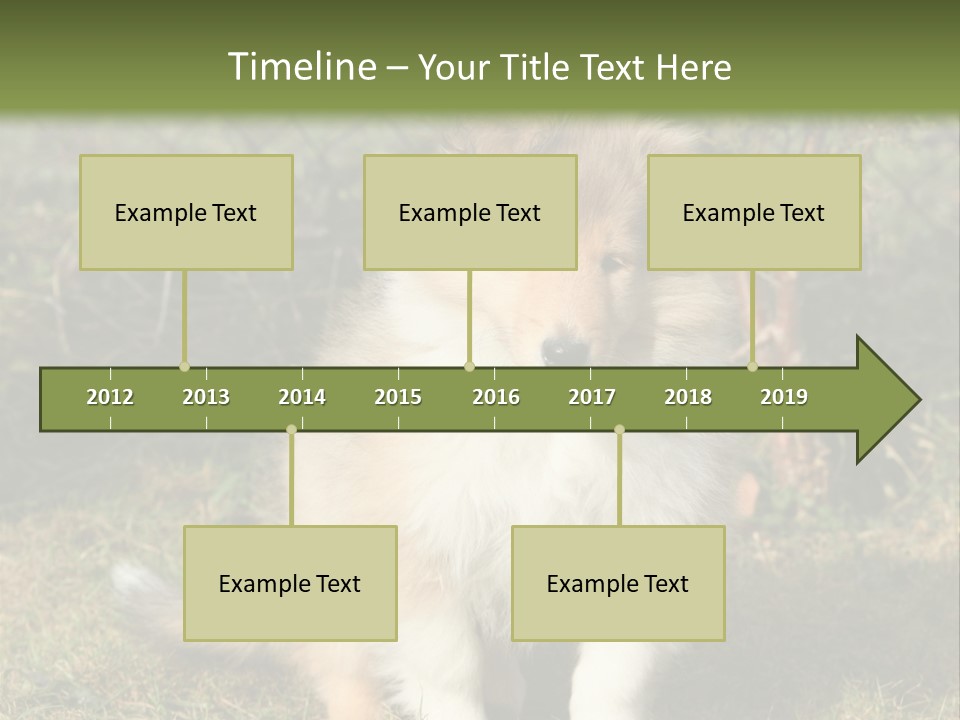 Timeline – Your Title Text Here

Example Text

Example Text

Example Text

2012 2013 2014 2015 2016 2017 2018 2019

Example Text

Example Text